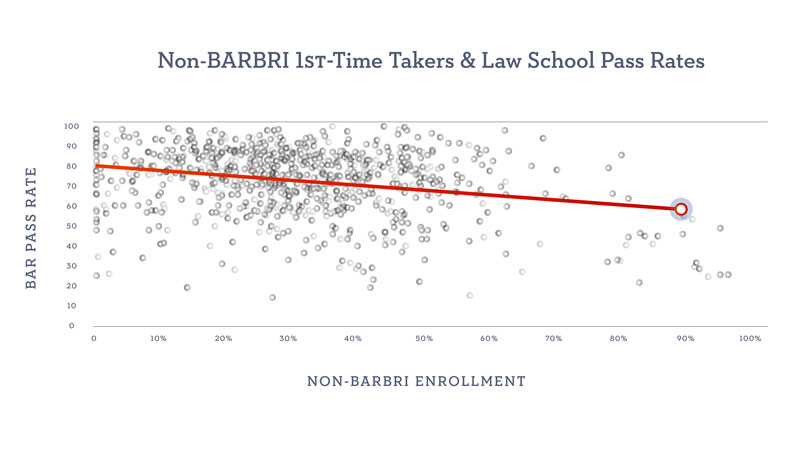 Non-BARBRI 1st-Time Takers & Law School Pass Rates

BAR PASS RATE

100
90
80
70
60
50
40
30
20
10
0

0
10%
20%
30%
40%
50%
60%
70%
80%
90%
100%

NON-BARBRI ENROLLMENT